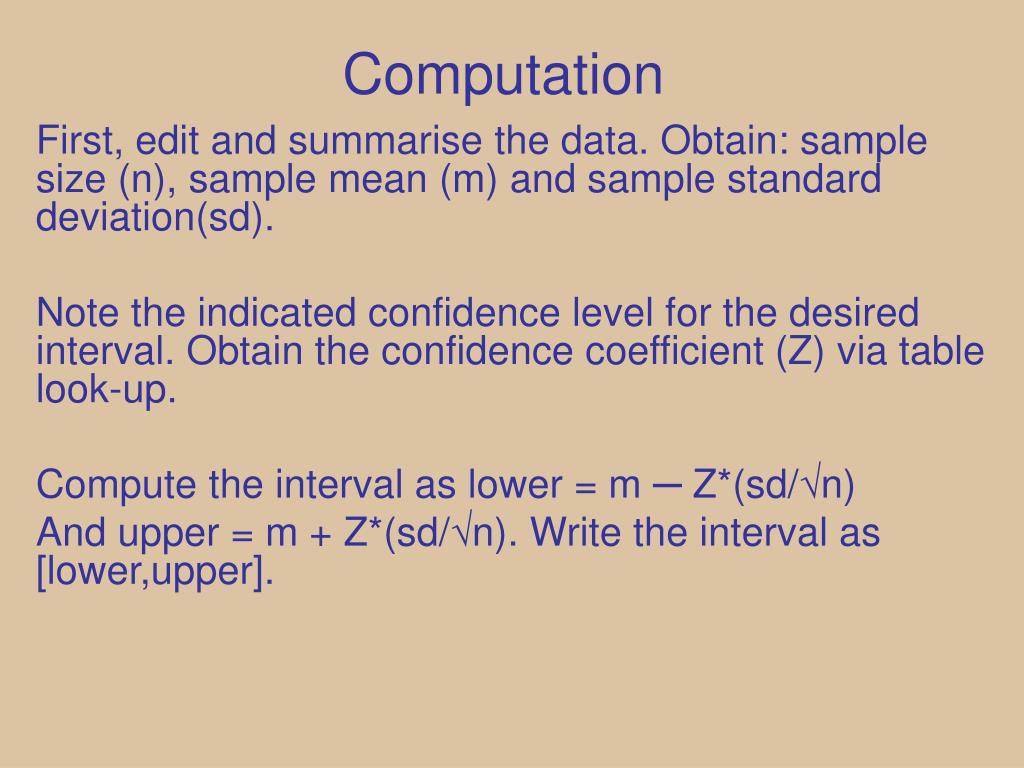 Computation

First, edit and summarise the data. Obtain: sample size (n), sample mean (m) and sample standard deviation(sd).

Note the indicated confidence level for the desired interval. Obtain the confidence coefficient (Z) via table look-up.

Compute the interval as lower = m ─ Z*(sd/√n)
And upper = m + Z*(sd/√n). Write the interval as [lower,upper].